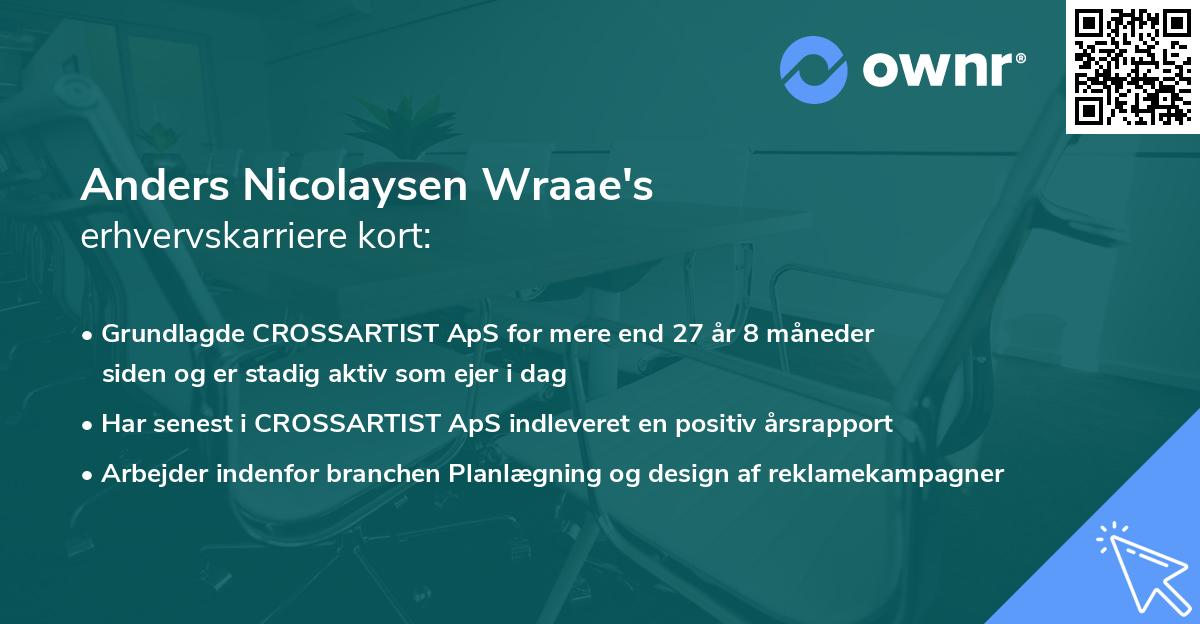 ownr®

Anders Nicolaysen Wraae's
erhvervskarriere kort:

• Grundlagde CROSSARTIST ApS for mere end 27 år 8 måneder siden og er stadig aktiv som ejer i dag
• Har senest i CROSSARTIST ApS indleveret en positiv årsrapport
• Arbejder indenfor branchen Planlægning og design af reklamekampagner